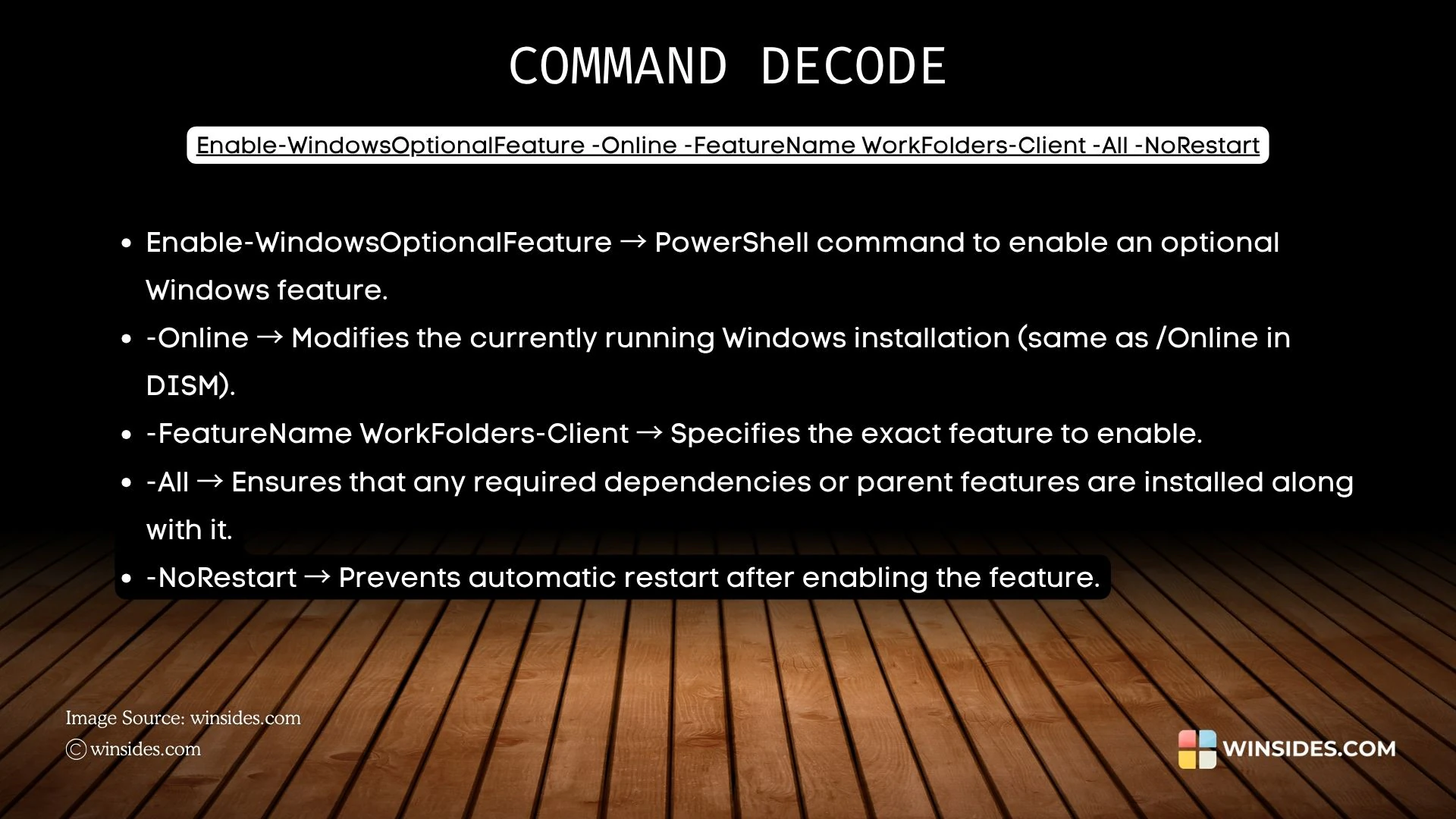 COMMAND DECODE

Enable-WindowsOptionalFeature -Online -FeatureName WorkFolders-Client -All -NoRestart

- Enable-WindowsOptionalFeature → PowerShell command to enable an optional Windows feature.
- -Online → Modifies the currently running Windows installation (same as /Online in DISM).
- -FeatureName WorkFolders-Client → Specifies the exact feature to enable.
- -All → Ensures that any required dependencies or parent features are installed along with it.
- -NoRestart → Prevents automatic restart after enabling the feature.

Image Source: winsides.com
© winsides.com

WINSIDES.COM